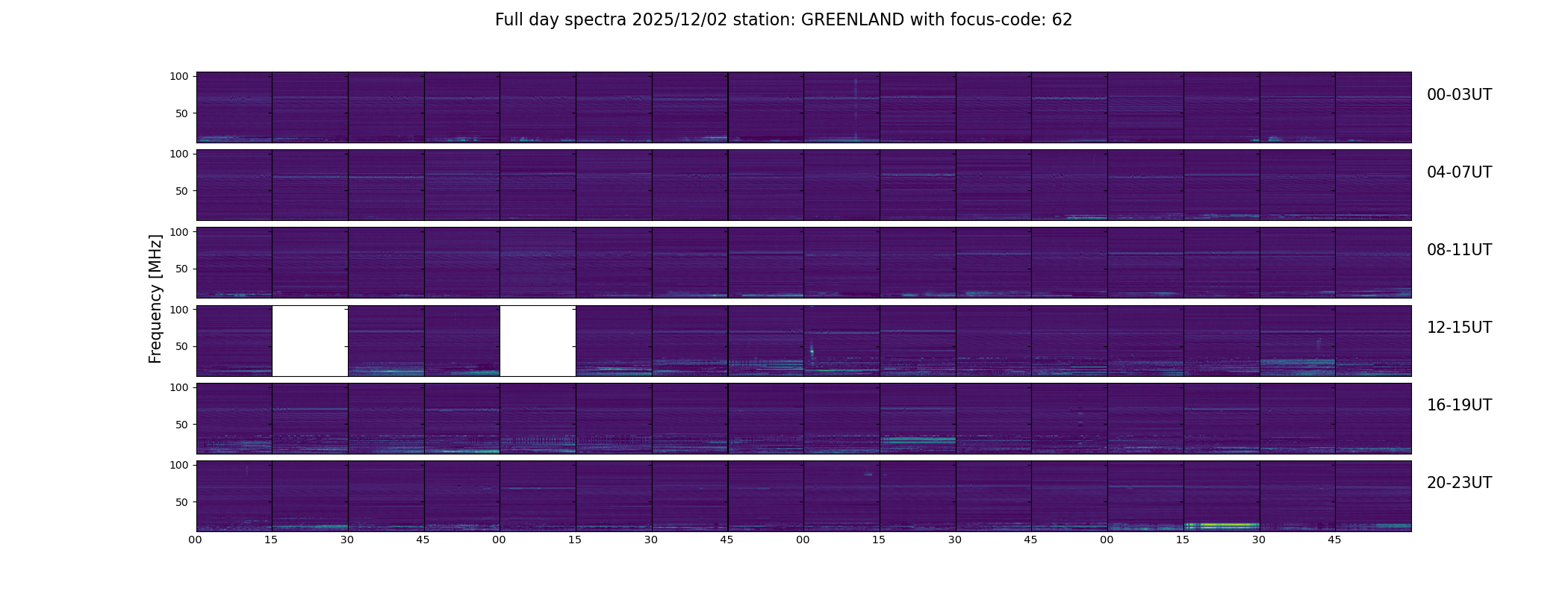 Full day spectra 2025/12/02 station: GREENLAND with focus-code: 62

Frequency [MHz]

100
50
00-03UT

100
50
04-07UT

100
50
08-11UT

100
50
12-15UT

100
50
16-19UT

100
50
20-23UT

00 15 30 45 00 15 30 45 00 15 30 45 00 15 30 45